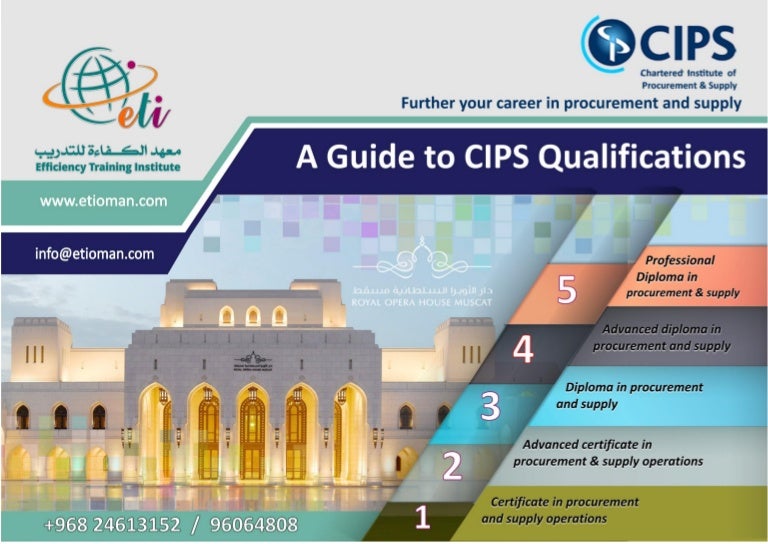 eti
معهد الكفاءة للتدريب
Efficiency Training Institute

CIPS
Chartered Institute of Procurement & Supply
Further your career in procurement and supply

A Guide to CIPS Qualifications

www.etioman.com

info@etioman.com

دار الأوبرا السلطانية مسقط
ROYAL OPERA HOUSE MUSCAT

5 Professional Diploma in procurement & supply

4 Advanced diploma in procurement and supply

3 Diploma in procurement and supply

2 Advanced certificate in procurement & supply operations

1 Certificate in procurement and supply operations

+968 24613152 / 96064808